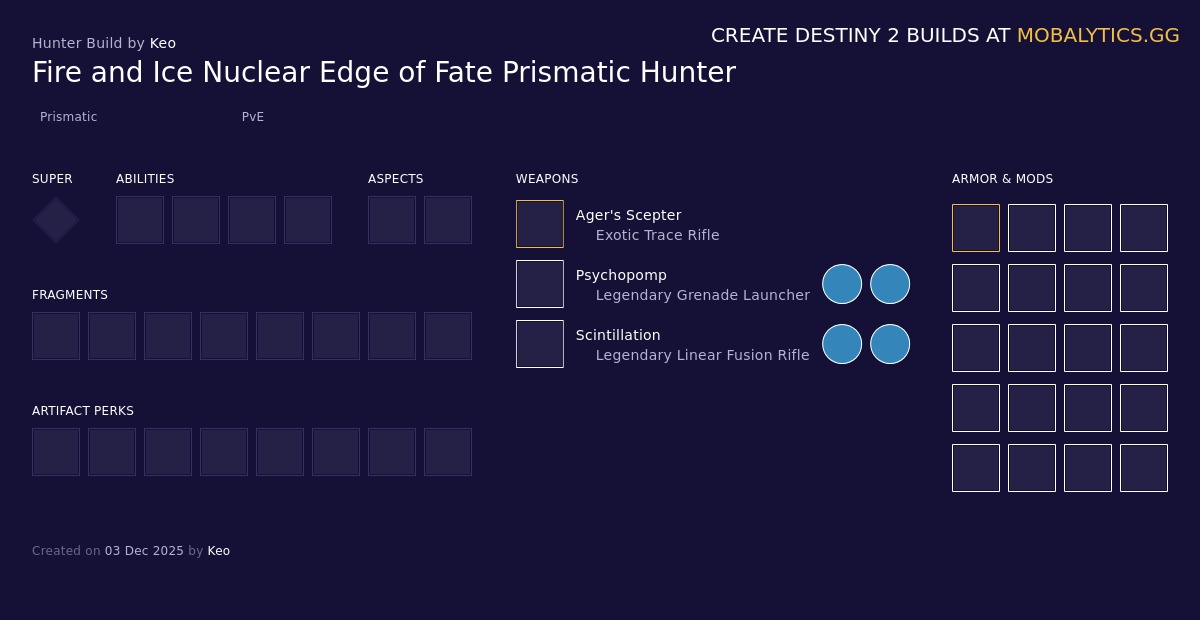 Hunter Build by Keo

CREATE DESTINY 2 BUILDS AT MOBALYTICS.GG

Fire and Ice Nuclear Edge of Fate Prismatic Hunter

Prismatic

PvE

SUPER

ABILITIES

ASPECTS

FRAGMENTS

ARTIFACT PERKS

WEAPONS

Ager's Scepter
Exotic Trace Rifle

Psychopomp
Legendary Grenade Launcher

Scintillation
Legendary Linear Fusion Rifle

ARMOR & MODS

Created on 03 Dec 2025 by Keo